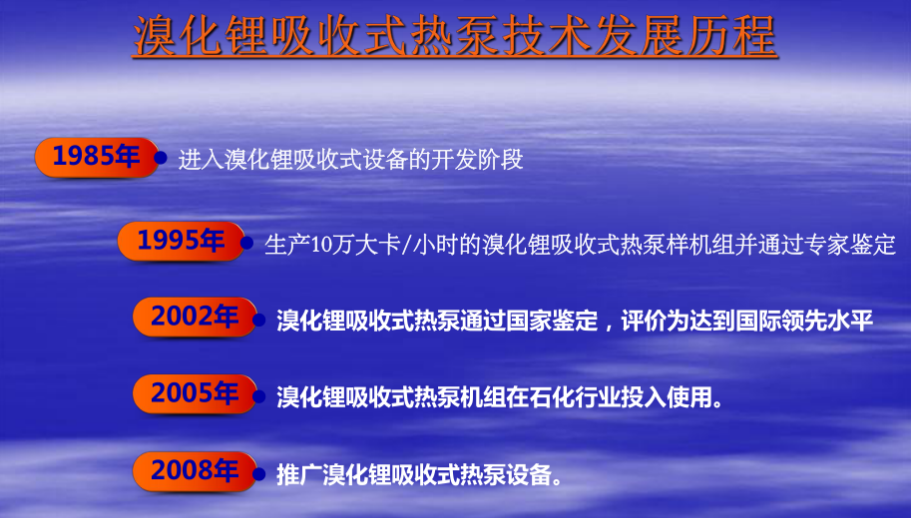 溴化锂吸收式热泵技术发展历程

1985年 进入溴化锂吸收式设备的开发阶段

1995年 生产10万大卡/小时的溴化锂吸收式热泵样机组并通过专家鉴定

2002年 溴化锂吸收式热泵通过国家鉴定，评价为达到国际领先水平

2005年 溴化锂吸收式热泵机组在石化行业投入使用。

2008年 推广溴化锂吸收式热泵设备。